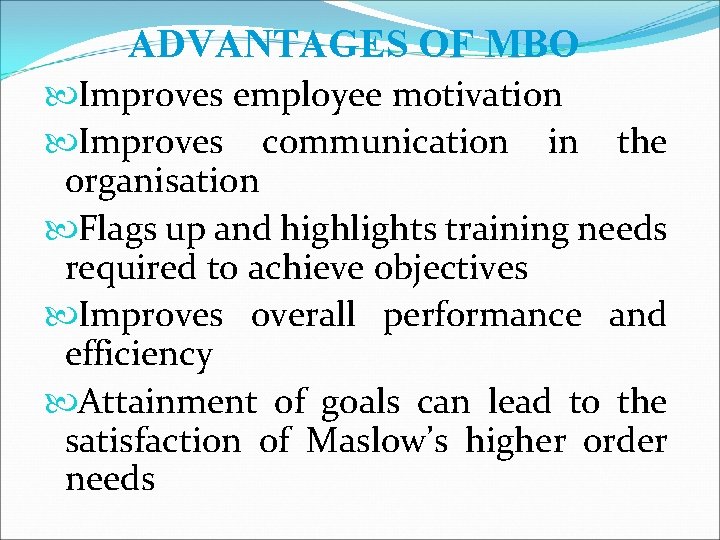 ADVANTAGES OF MBO

Improves employee motivation

Improves communication in the organisation

Flags up and highlights training needs required to achieve objectives

Improves overall performance and efficiency

Attainment of goals can lead to the satisfaction of Maslow's higher order needs